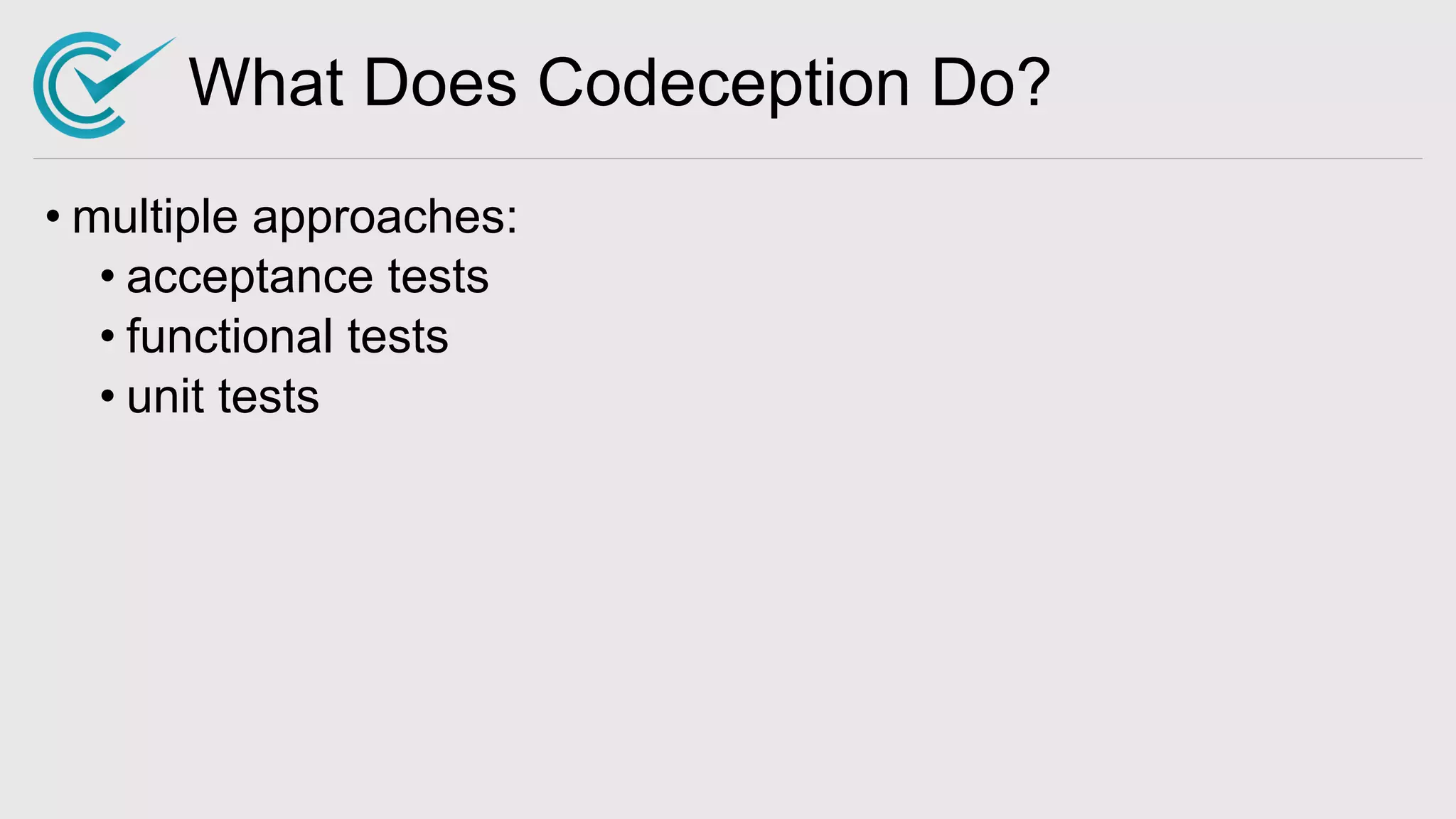 What Does Codeception Do?

• multiple approaches:
  • acceptance tests
  • functional tests
  • unit tests